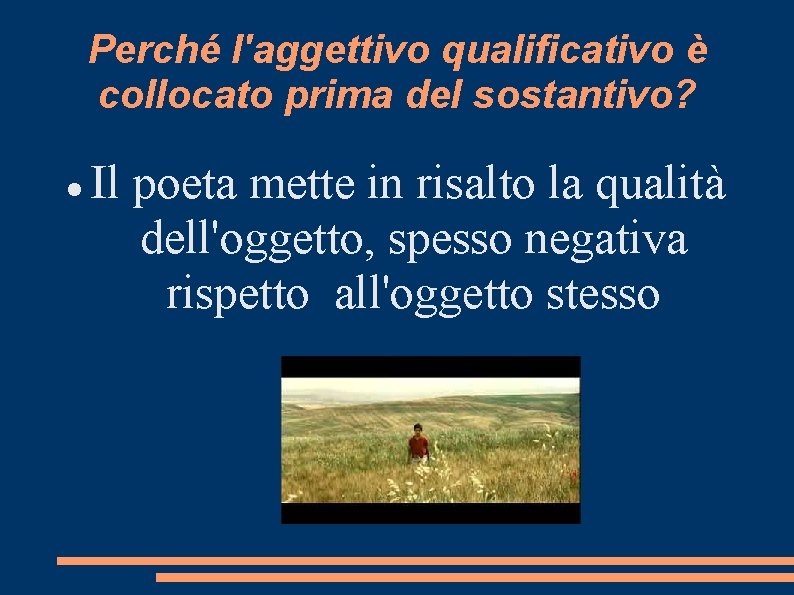 Perché l'aggettivo qualificativo è collocato prima del sostantivo?

● Il poeta mette in risalto la qualità dell'oggetto, spesso negativa rispetto all'oggetto stesso